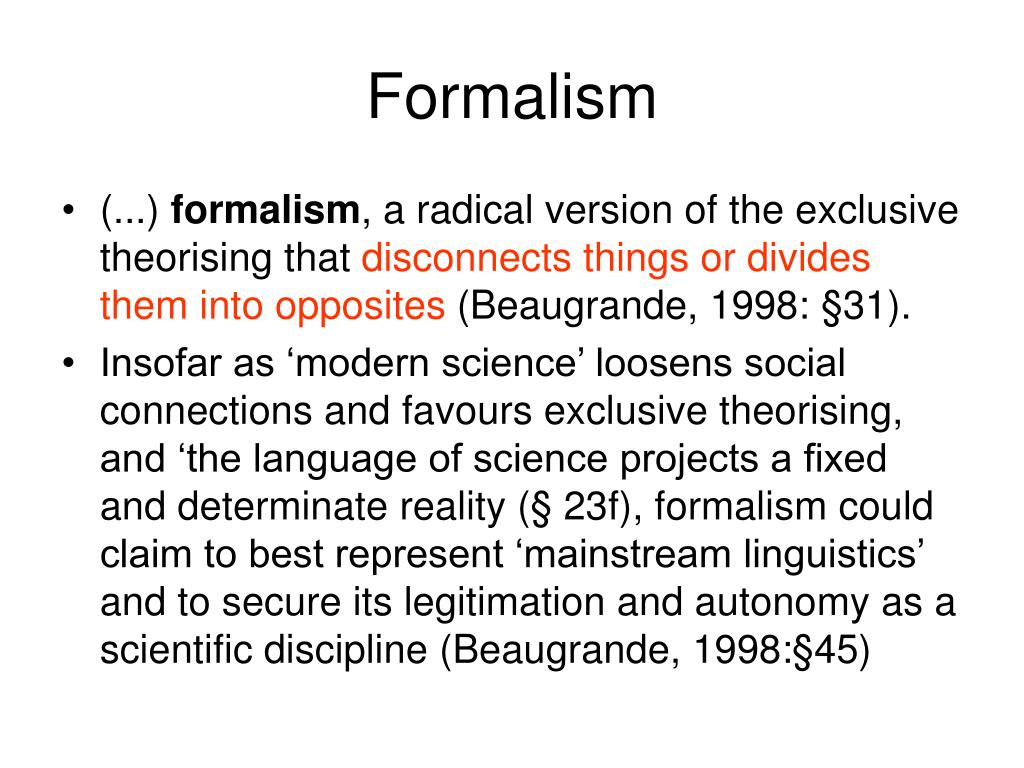 Formalism

• (...) formalism, a radical version of the exclusive theorising that disconnects things or divides them into opposites (Beaugrande, 1998: §31).
• Insofar as ‘modern science’ loosens social connections and favours exclusive theorising, and ‘the language of science projects a fixed and determinate reality (§ 23f), formalism could claim to best represent ‘mainstream linguistics’ and to secure its legitimation and autonomy as a scientific discipline (Beaugrande, 1998:§45)